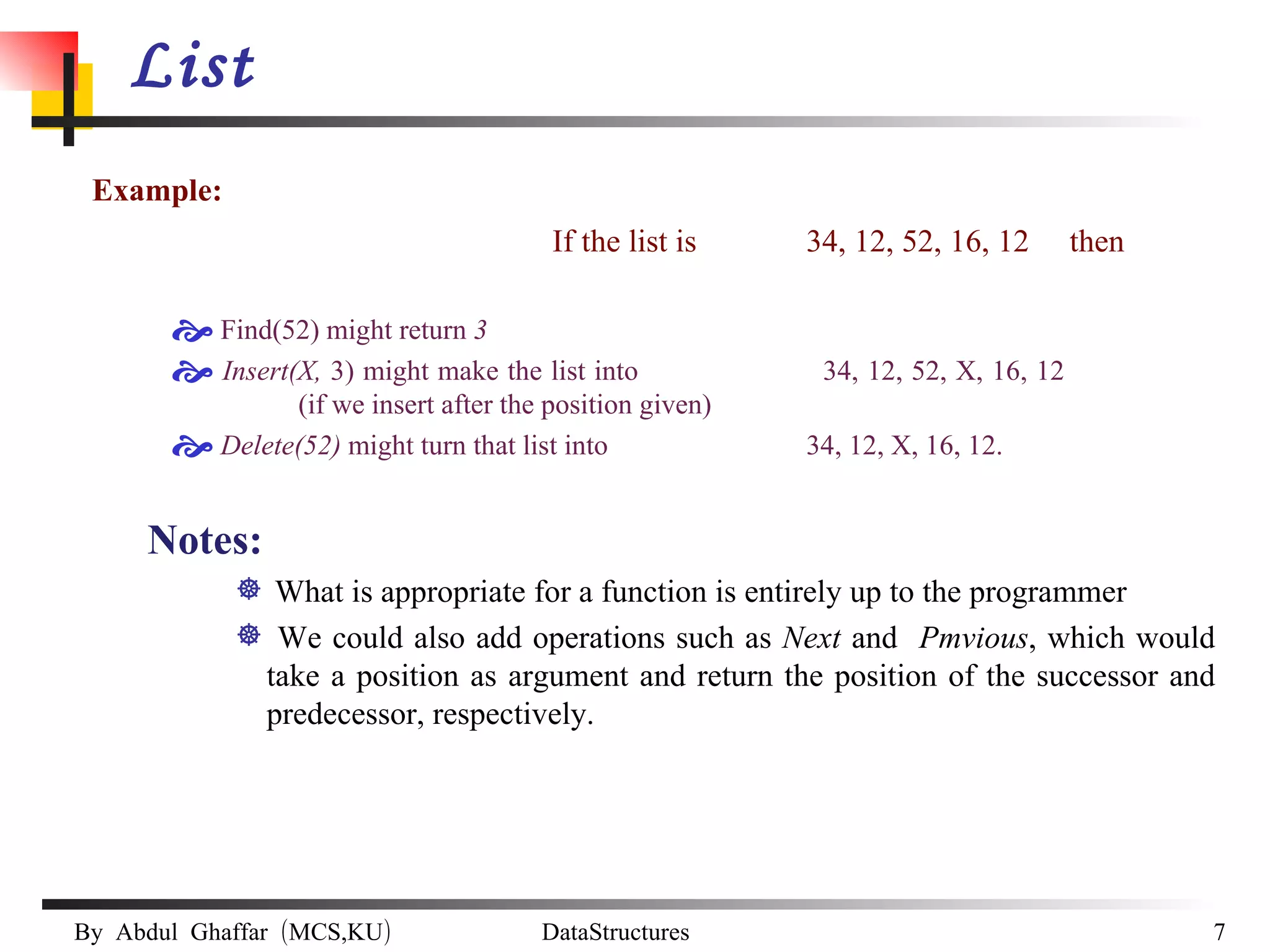 List

Example:

If the list is 34, 12, 52, 16, 12 then

Find(52) might return 3

Insert(X, 3) might make the list into 34, 12, 52, X, 16, 12
(if we insert after the position given)

Delete(52) might turn that list into 34, 12, X, 16, 12.

Notes:

What is appropriate for a function is entirely up to the programmer

We could also add operations such as Next and Pmvious, which would take a position as argument and return the position of the successor and predecessor, respectively.

By Abdul Ghaffar (MCS,KU) DataStructures 7